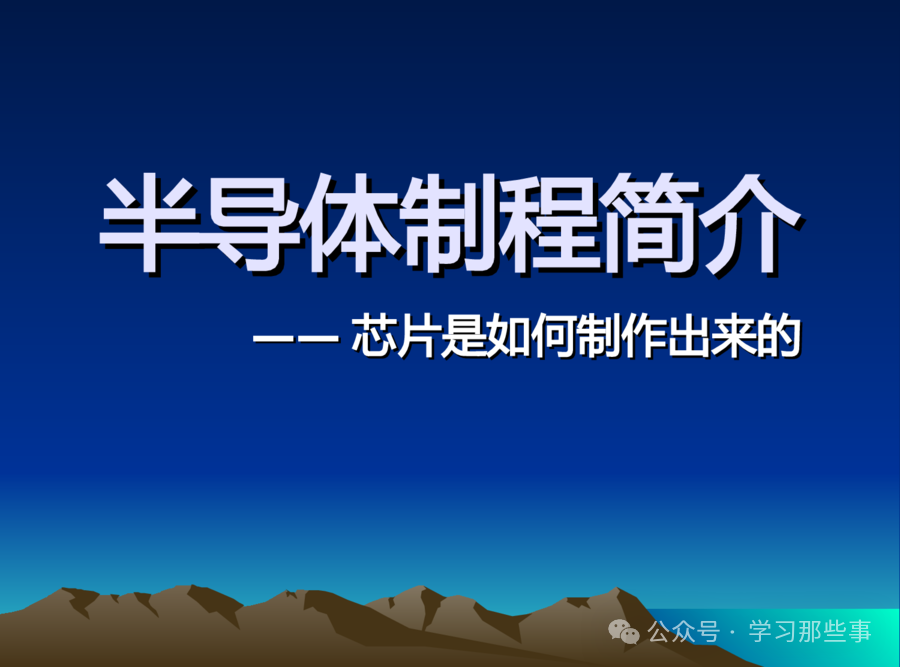 半导体制程简介

—— 芯片是如何制作出来的

公众号 · 学习那些事